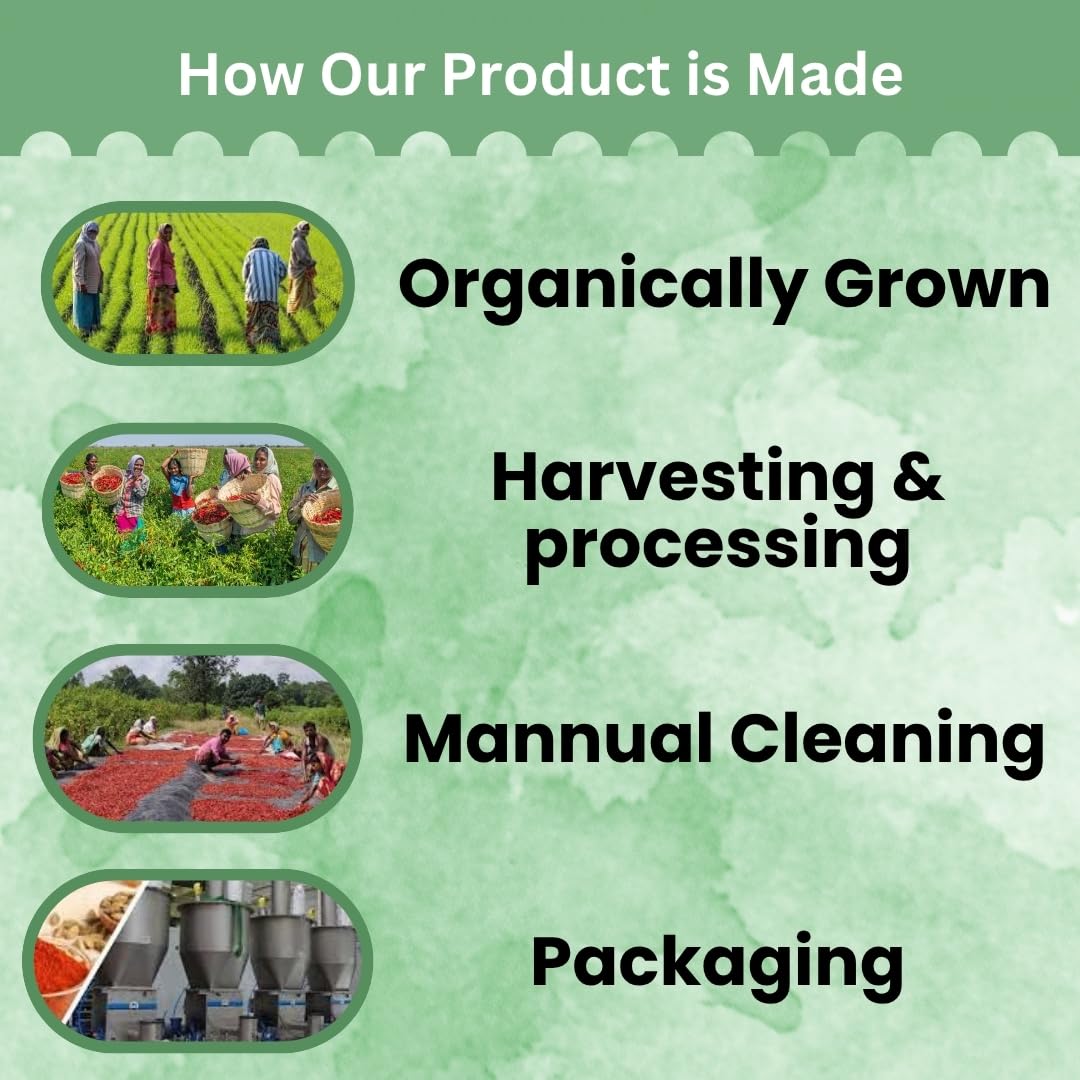 How Our Product is Made

Organically Grown

Harvesting & processing

Mannual Cleaning

Packaging